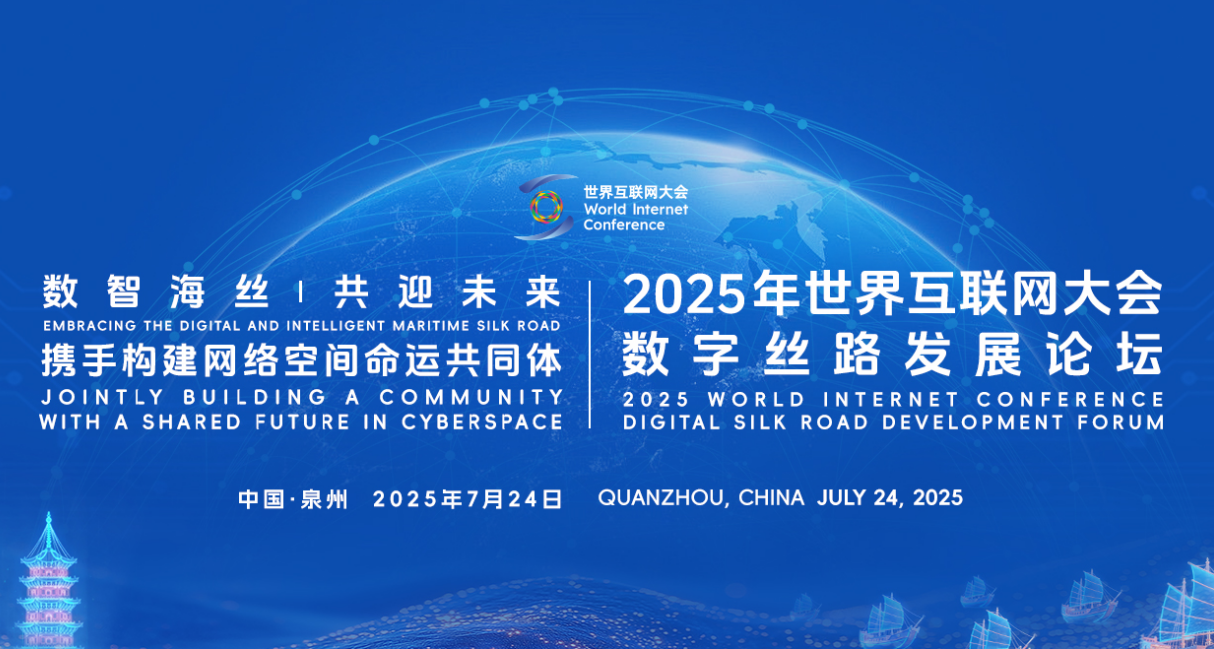 世界互联网大会
World Internet Conference

数智海丝 | 共迎未来
EMBRACING THE DIGITAL AND INTELLIGENT MARITIME SILK ROAD
携手构建网络空间命运共同体
JOINTLY BUILDING A COMMUNITY WITH A SHARED FUTURE IN CYBERSPACE

2025年世界互联网大会
数字丝路发展论坛
2025 WORLD INTERNET CONFERENCE
DIGITAL SILK ROAD DEVELOPMENT FORUM

中国·泉州 2025年7月24日 QUANZHOU, CHINA JULY 24, 2025